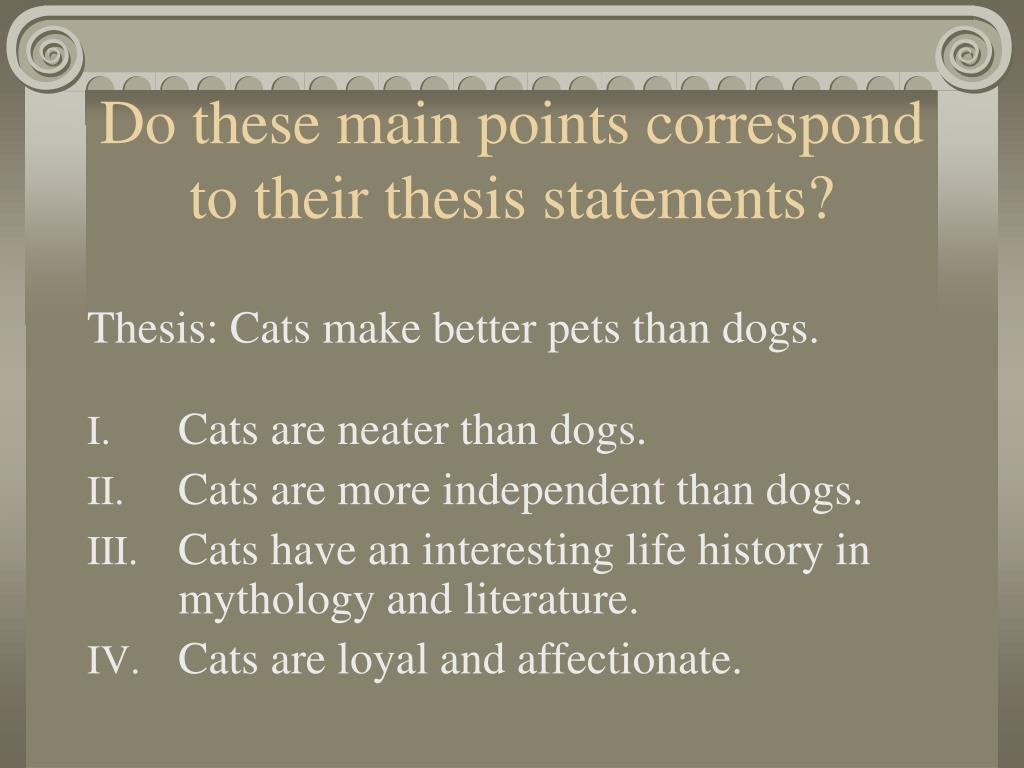 Do these main points correspond to their thesis statements?

Thesis: Cats make better pets than dogs.

I. Cats are neater than dogs.
II. Cats are more independent than dogs.
III. Cats have an interesting life history in mythology and literature.
IV. Cats are loyal and affectionate.